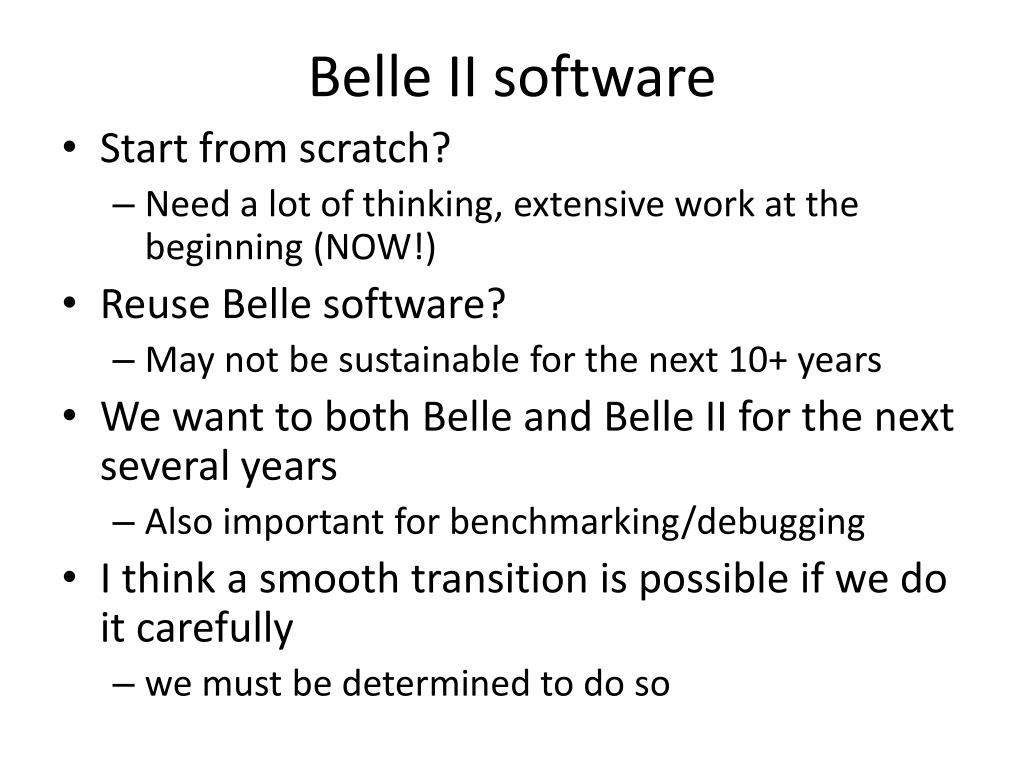 Belle II software

• Start from scratch?
– Need a lot of thinking, extensive work at the beginning (NOW!)
• Reuse Belle software?
– May not be sustainable for the next 10+ years
• We want to both Belle and Belle II for the next several years
– Also important for benchmarking/debugging
• I think a smooth transition is possible if we do it carefully
– we must be determined to do so